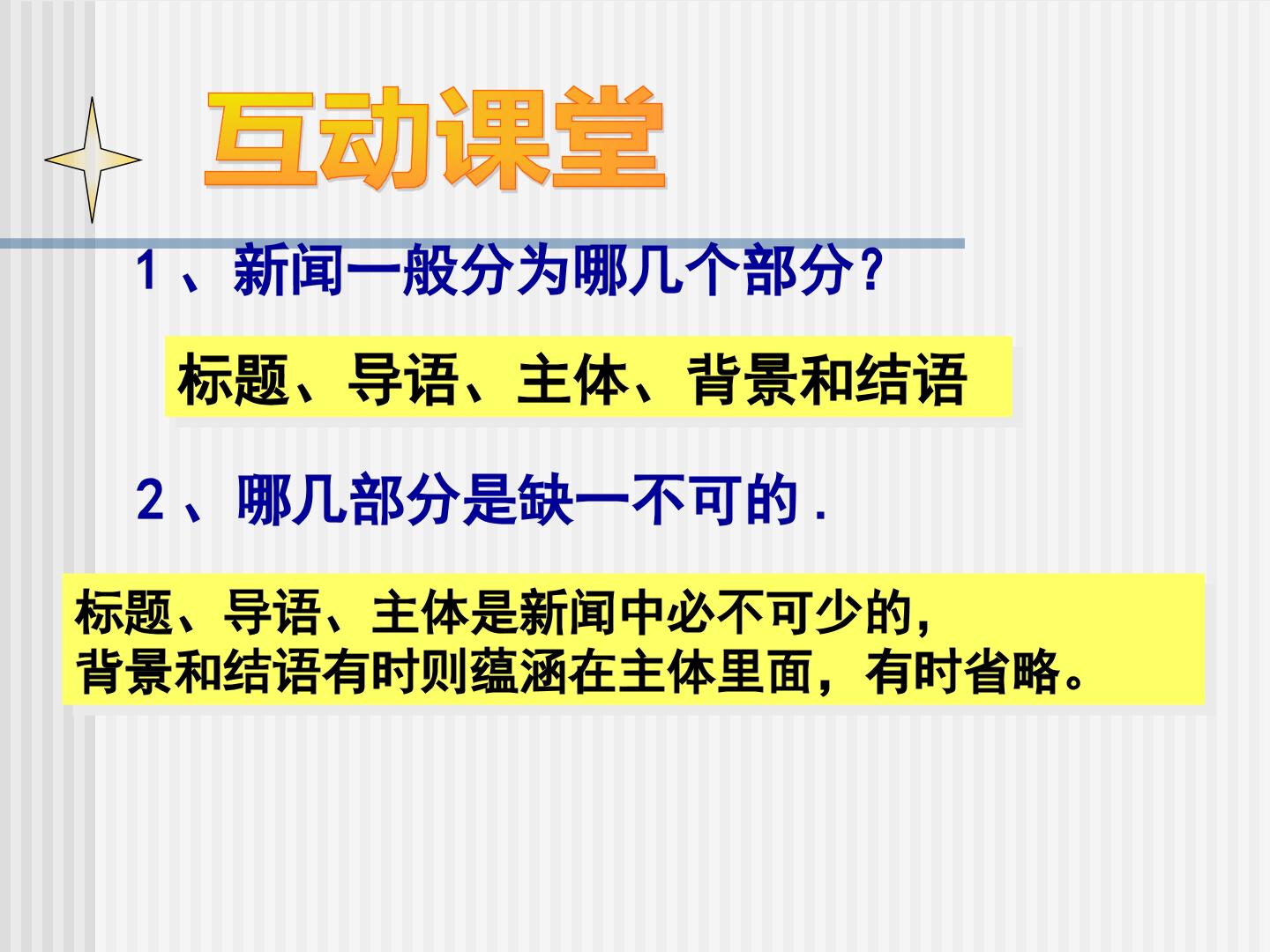 互动课堂

1、新闻一般分为哪几个部分?

标题、导语、主体、背景和结语

2、哪几部分是缺一不可的.

标题、导语、主体是新闻中必不可少的,
背景和结语有时则蕴涵在主体里面，有时省略。